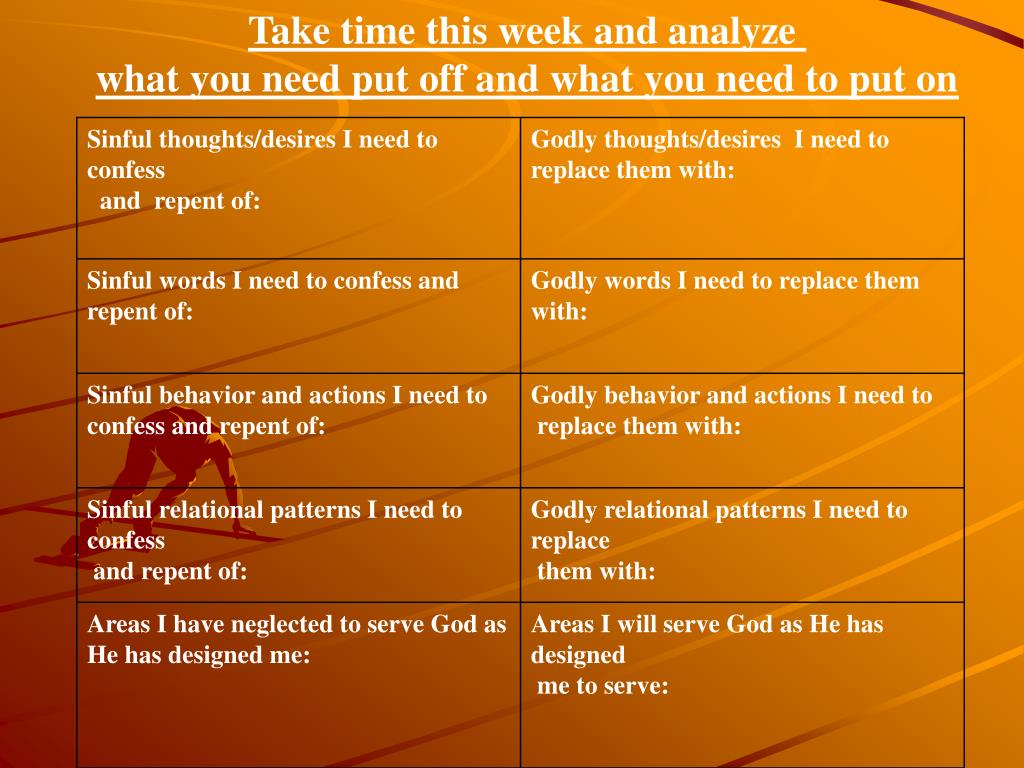 Take time this week and analyze what you need put off and what you need to put on

| Sinful thoughts/desires I need to confess and repent of: | Godly thoughts/desires I need to replace them with: |
|---|---|
| Sinful words I need to confess and repent of: | Godly words I need to replace them with: |
| Sinful behavior and actions I need to confess and repent of: | Godly behavior and actions I need to replace them with: |
| Sinful relational patterns I need to confess and repent of: | Godly relational patterns I need to replace them with: |
| Areas I have neglected to serve God as He has designed me: | Areas I will serve God as He has designed me to serve: |